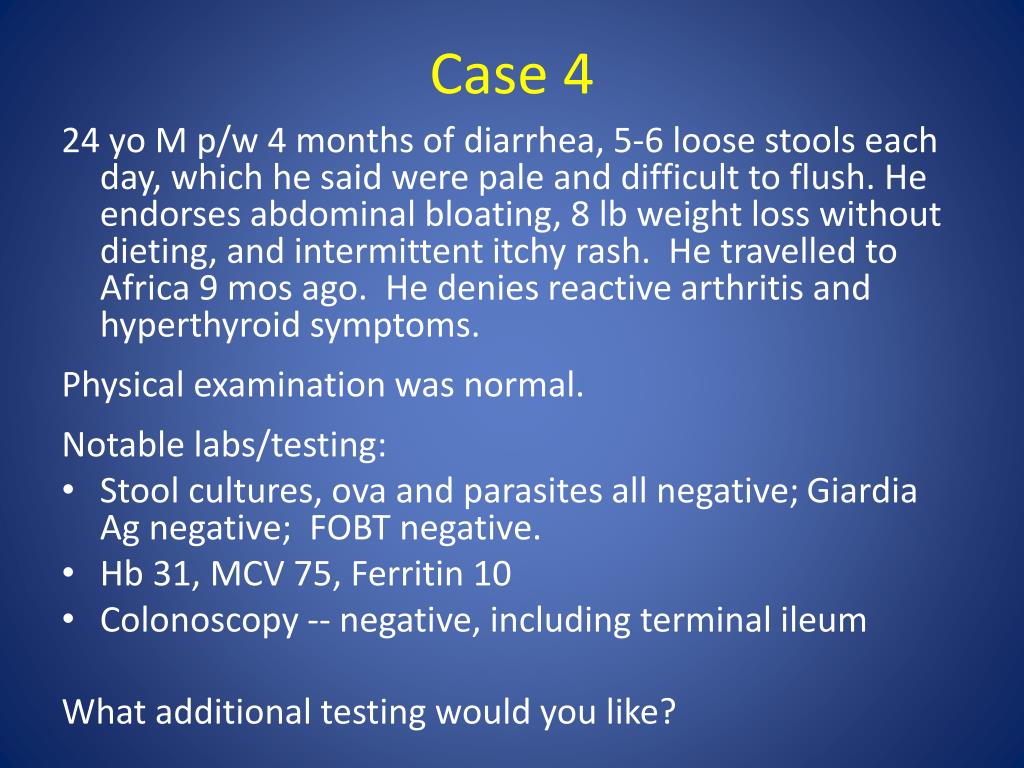 Case 4

24 yo M p/w 4 months of diarrhea, 5-6 loose stools each day, which he said were pale and difficult to flush. He endorses abdominal bloating, 8 lb weight loss without dieting, and intermittent itchy rash. He travelled to Africa 9 mos ago. He denies reactive arthritis and hyperthyroid symptoms.

Physical examination was normal.

Notable labs/testing:
• Stool cultures, ova and parasites all negative; Giardia Ag negative; FOBT negative.
• Hb 31, MCV 75, Ferritin 10
• Colonoscopy -- negative, including terminal ileum

What additional testing would you like?